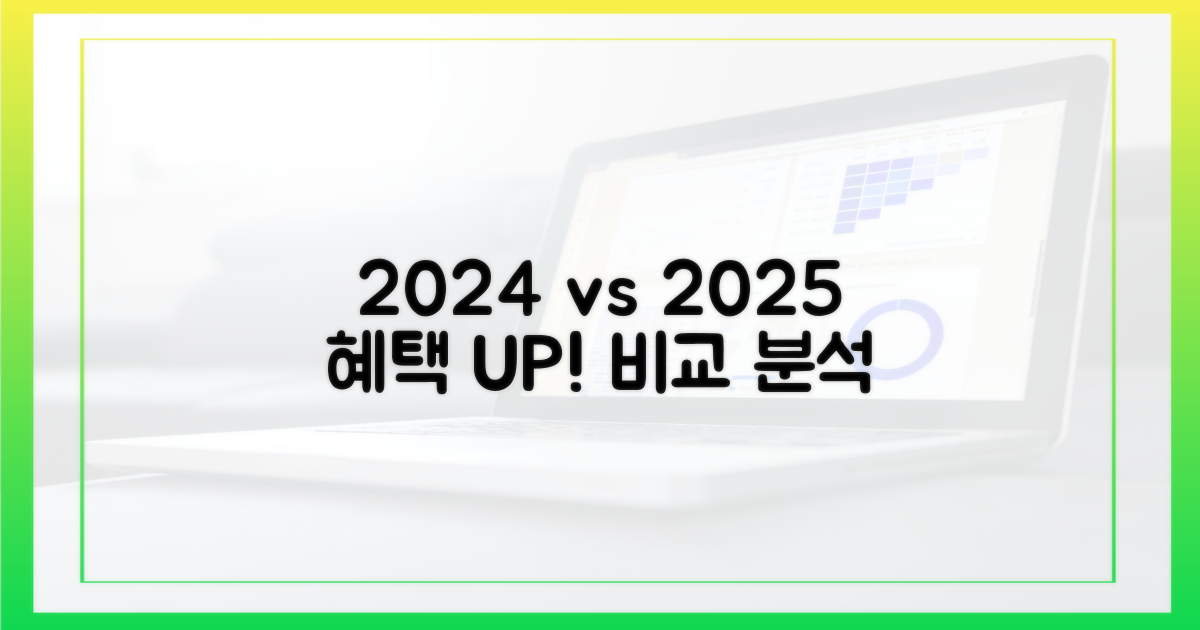 2024 vs 2025
혜택 UP! 비교 분석